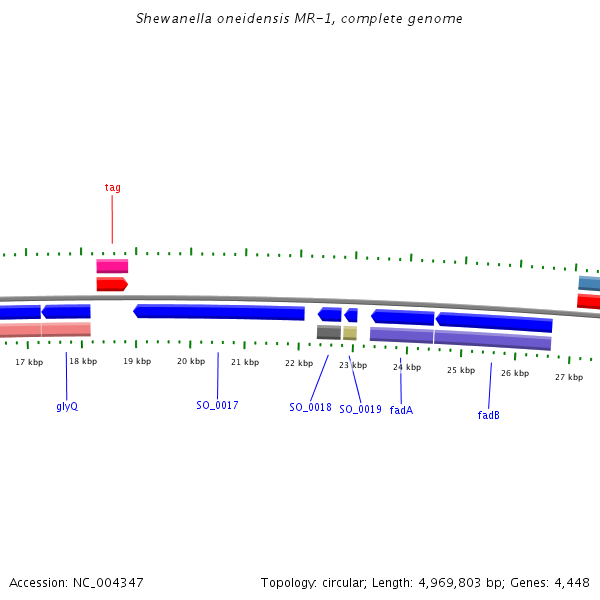 Shewanella oneidensis MR-1, complete genome

tag

17 kbp
18 kbp
19 kbp
20 kbp
21 kbp
22 kbp
23 kbp
24 kbp
25 kbp
26 kbp
27 kbp

glyQ
SO_0017
SO_0018
SO_0019
fadA
fadB

Accession: NC_004347
Topology: circular; Length: 4,969,803 bp; Genes: 4,448